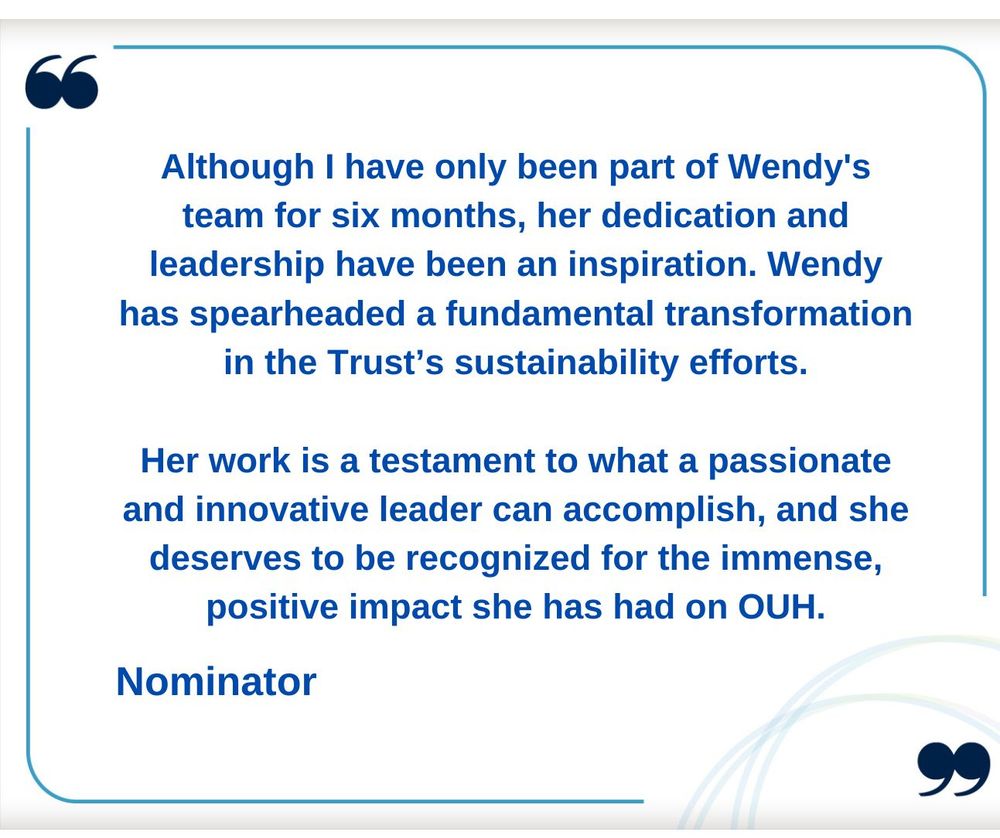 Although I have only been part of Wendy's team for six months, her dedication and leadership have been an inspiration. Wendy has spearheaded a fundamental transformation in the Trust's sustainability efforts.

Her work is a testament to what a passionate and innovative leader can accomplish, and she deserves to be recognized for the immense, positive impact she has had on OUH.

Nominator